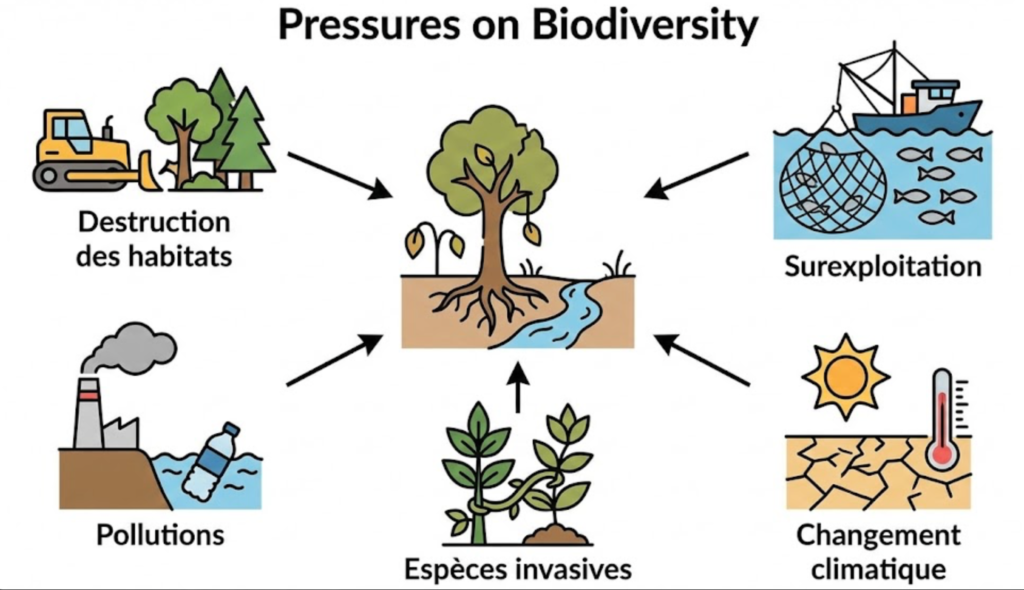 Pressures on Biodiversity

Destruction des habitats

Surexploitation

Pollutions

Espèces invasives

Changement climatique